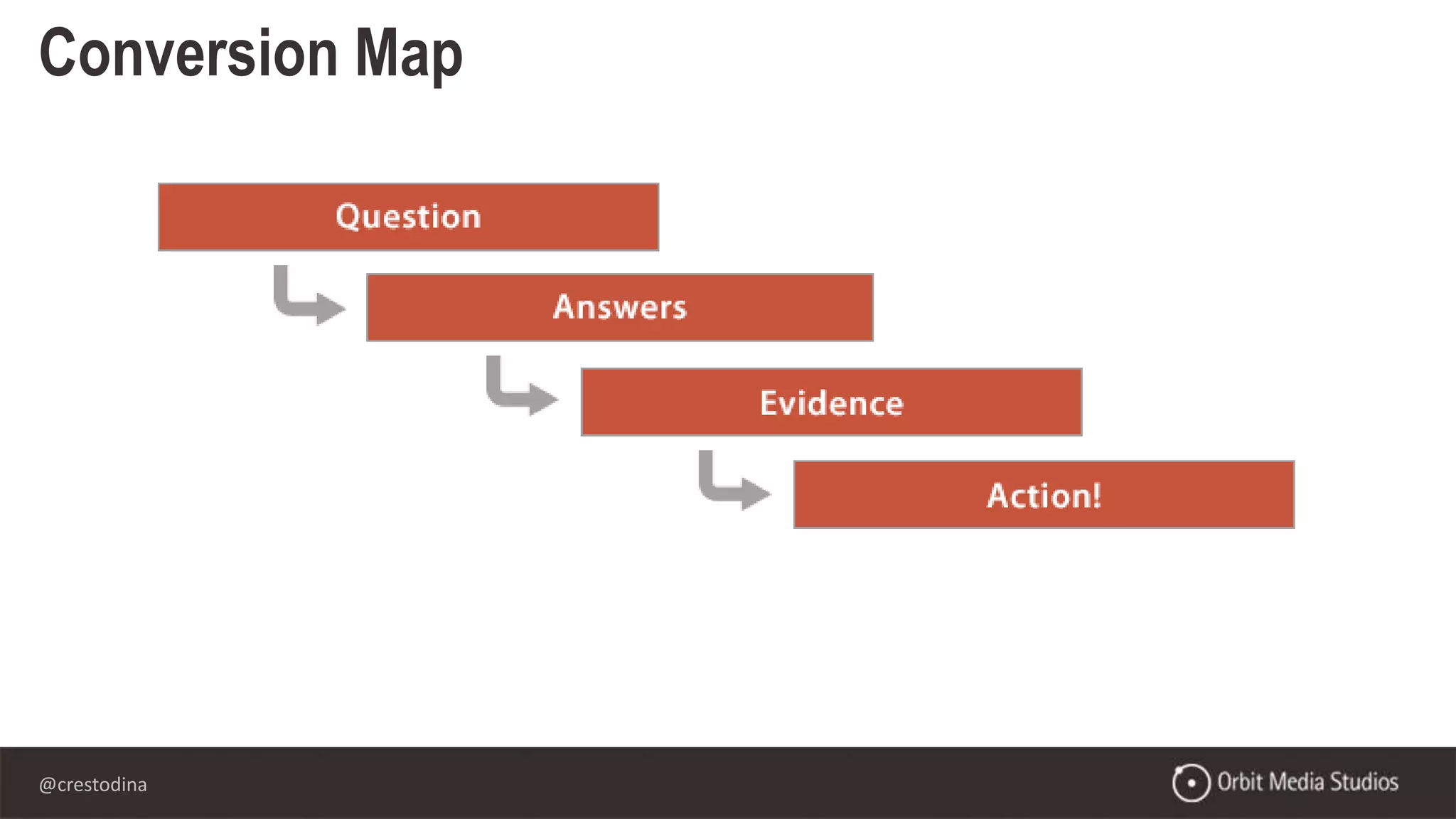 Conversion Map

Question

Answers

Evidence

Action!

@crestodina

Orbit Media Studios